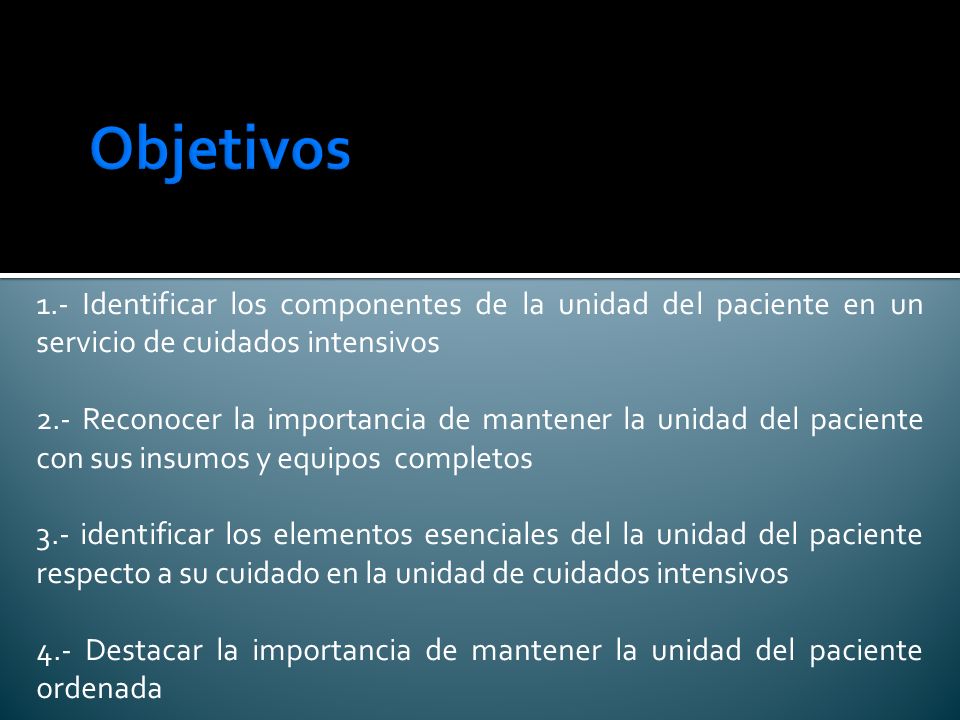 Objetivos

1.- Identificar los componentes de la unidad del paciente en un servicio de cuidados intensivos

2.- Reconocer la importancia de mantener la unidad del paciente con sus insumos y equipos completos

3.- identificar los elementos esenciales del la unidad del paciente respecto a su cuidado en la unidad de cuidados intensivos

4.- Destacar la importancia de mantener la unidad del paciente ordenada